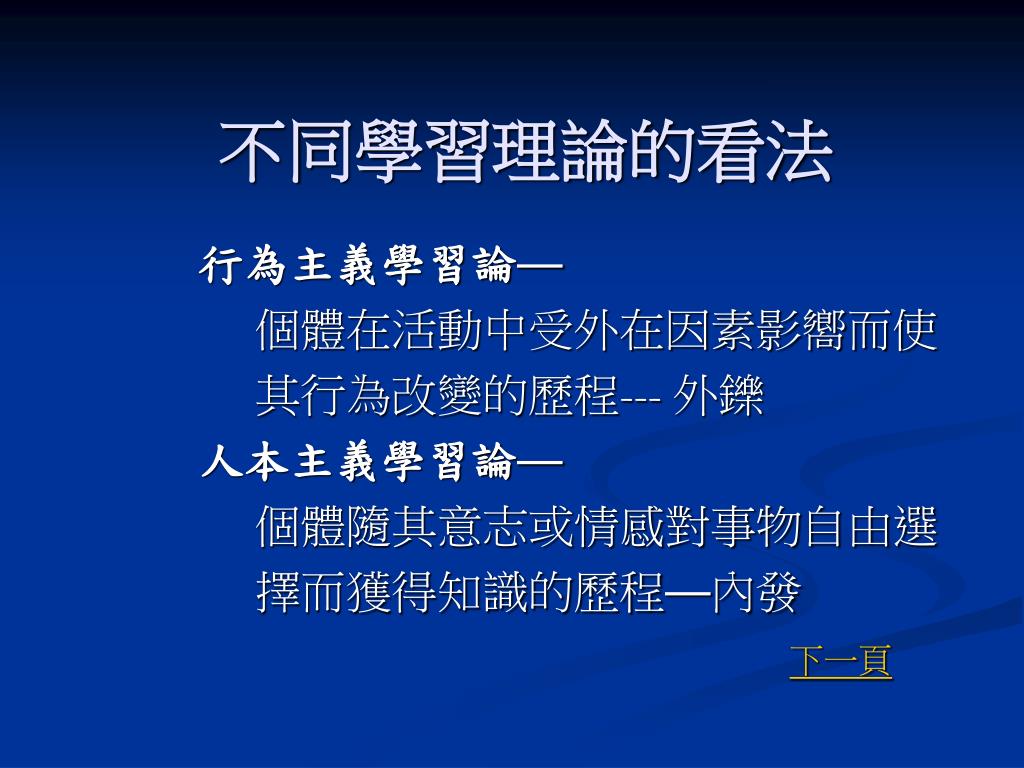 不同學習理論的看法

行為主義學習論—
個體在活動中受外在因素影響而使其行為改變的歷程--- 外鑠

人本主義學習論—
個體隨其意志或情感對事物自由選擇而獲得知識的歷程—內發

下一頁